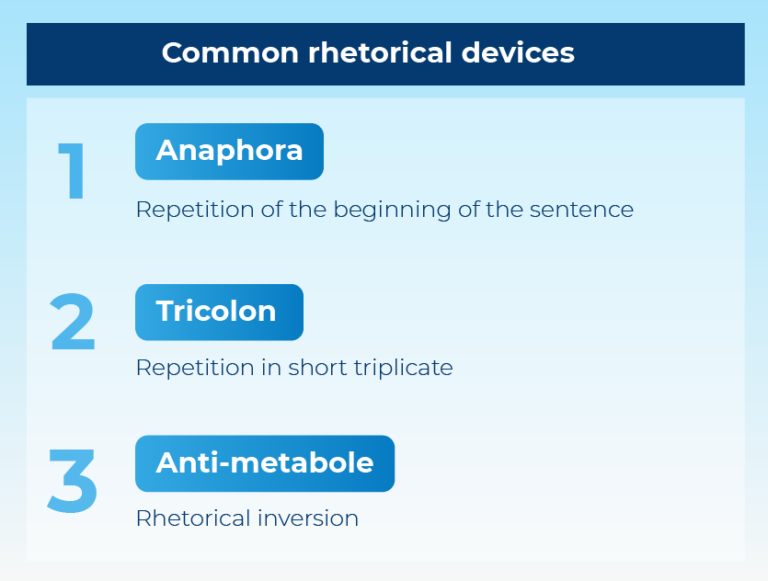 Common rhetorical devices

1
Anaphora
Repetition of the beginning of the sentence

2
Tricolon
Repetition in short triplicate

3
Anti-metabole
Rhetorical inversion